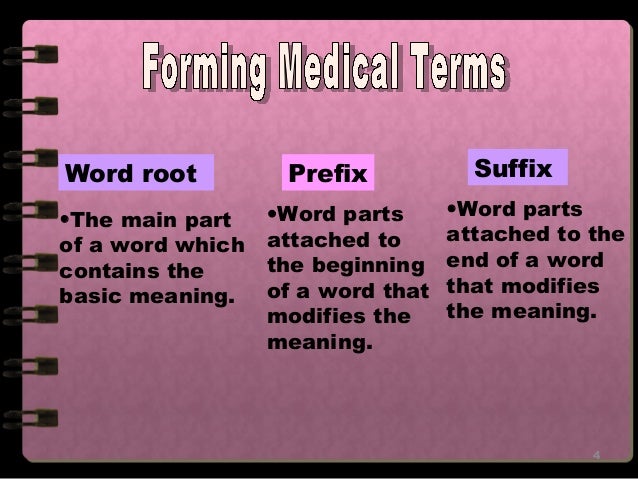 Forming Medical Terms

Word root

•The main part of a word which contains the basic meaning.

Prefix

•Word parts attached to the beginning of a word that modifies the meaning.

Suffix

•Word parts attached to the end of a word that modifies the meaning.

4